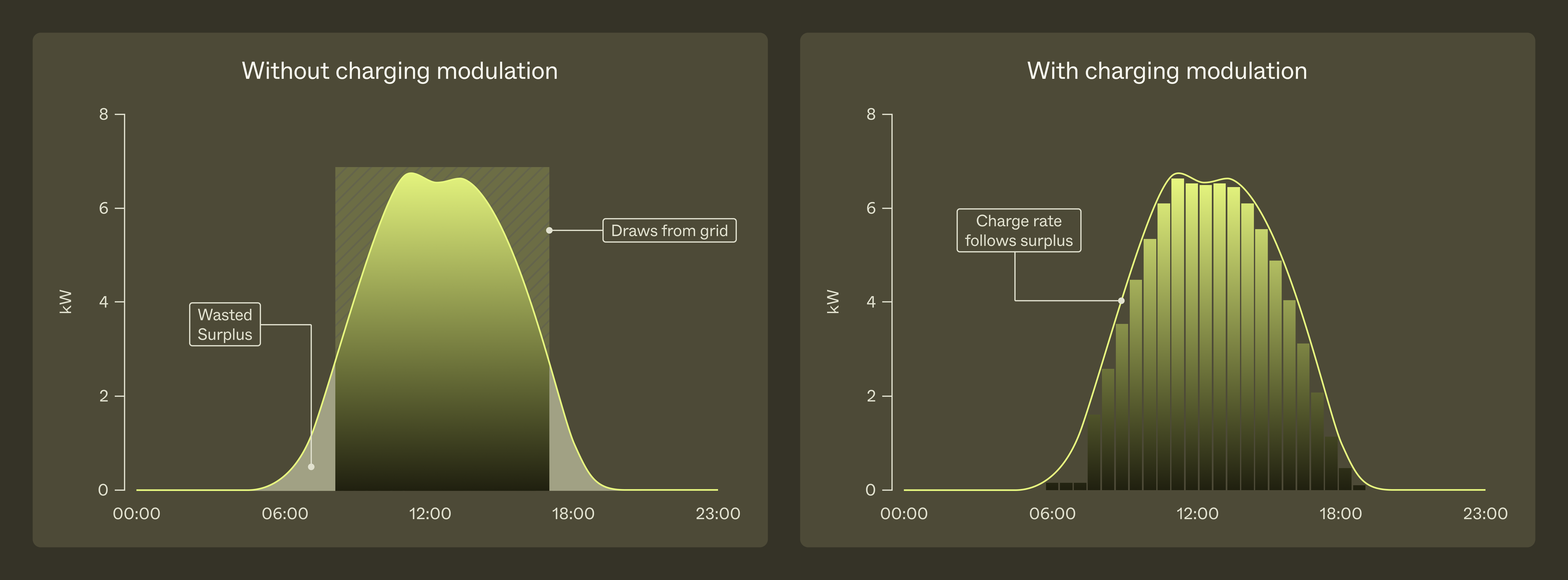 Without charging modulation

8
6
4
2
0
kW

Wasted Surplus

Draws from grid

00:00
06:00
12:00
18:00
23:00

With charging modulation

8
6
4
2
0
kW

Charge rate follows surplus

00:00
06:00
12:00
18:00
23:00